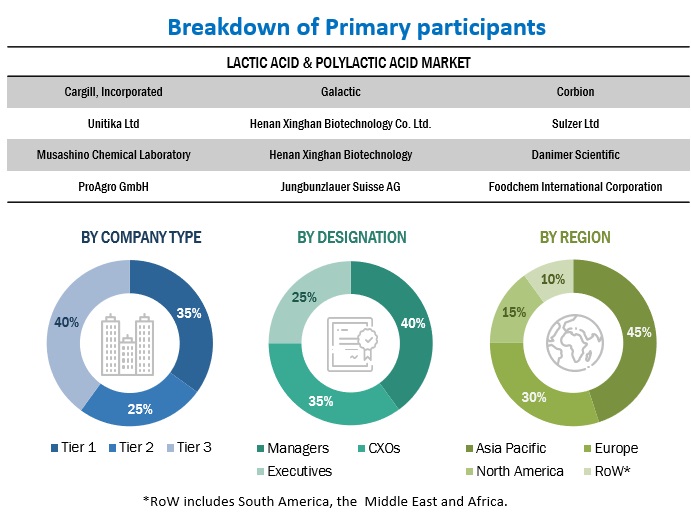 Breakdown of Primary participants

LACTIC ACID & POLYLACTIC ACID MARKET

| Cargill, Incorporated | Galactic | Corbion |
|---|---|---|
| Unitika Ltd | Henan Xinghan Biotechnology Co. Ltd. | Sulzer Ltd |
| Musashino Chemical Laboratory | Henan Xinghan Biotechnology | Danimer Scientific |
| ProAgro GmbH | Jungbunzlauer Suisse AG | Foodchem International Corporation |

BY COMPANY TYPE

35%
25%
40%

Tier 1 Tier 2 Tier 3

BY DESIGNATION

40%
35%
25%

Managers CXOs Executives

BY REGION

45%
30%
15%
10%

Asia Pacific Europe North America RoW*

*RoW includes South America, the Middle East and Africa.